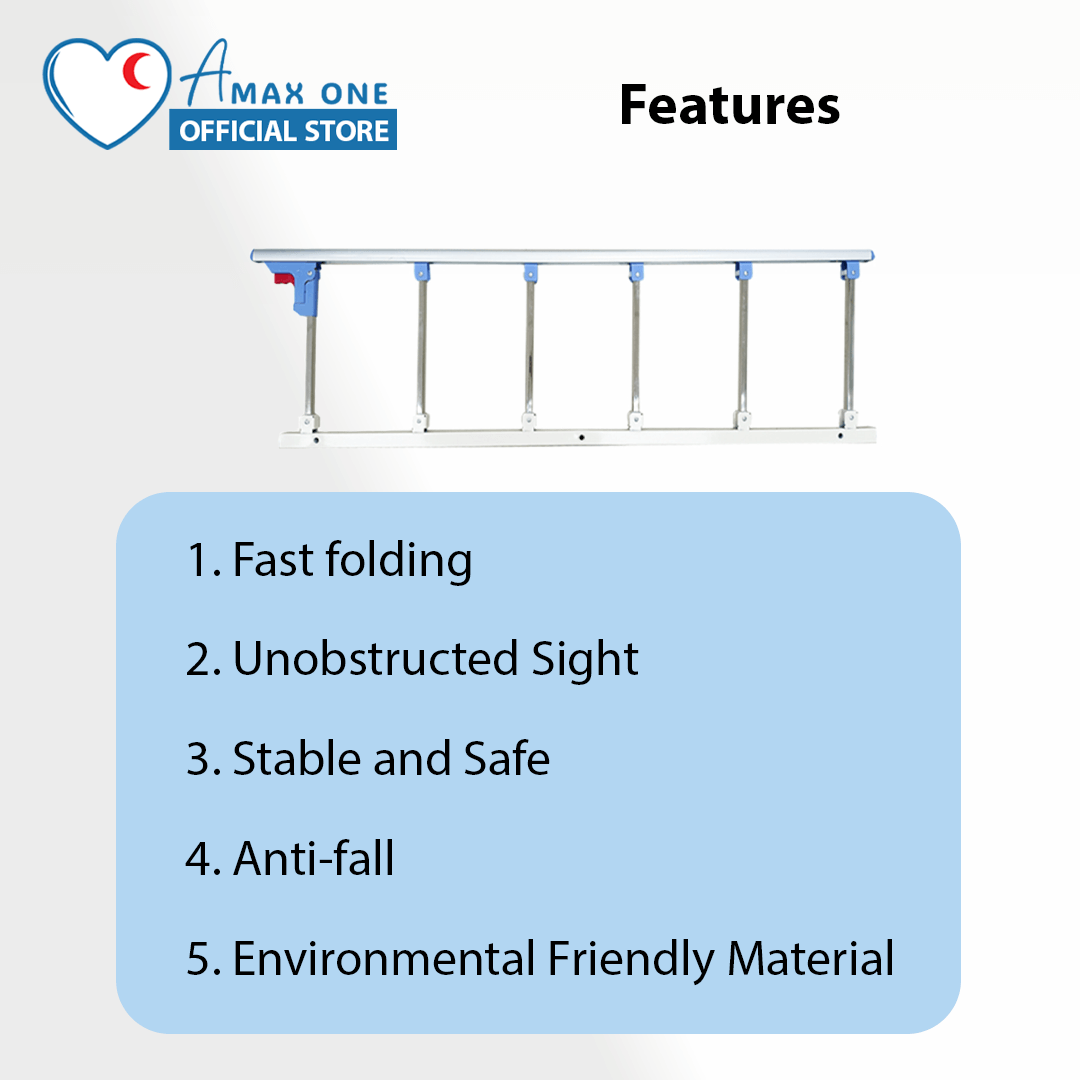 AMAX ONE
OFFICIAL STORE

Features

1. Fast folding

2. Unobstructed Sight

3. Stable and Safe

4. Anti-fall

5. Environmental Friendly Material